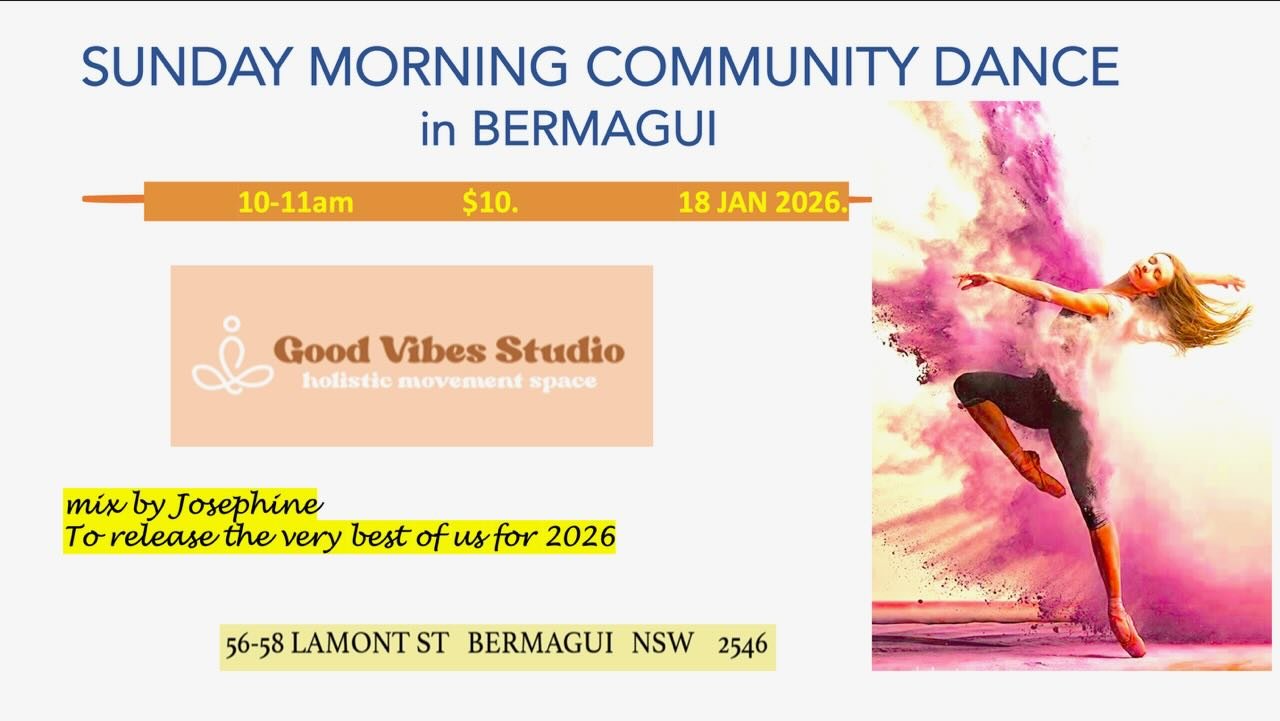 SUNDAY MORNING COMMUNITY DANCE
in BERMAGUI

10-11am $10. 18 JAN 2026.

Good Vibes Studio
holistic movement space

mix by Josephine
To release the very best of us for 2026

56-58 LAMONT ST BERMAGUI NSW 2546